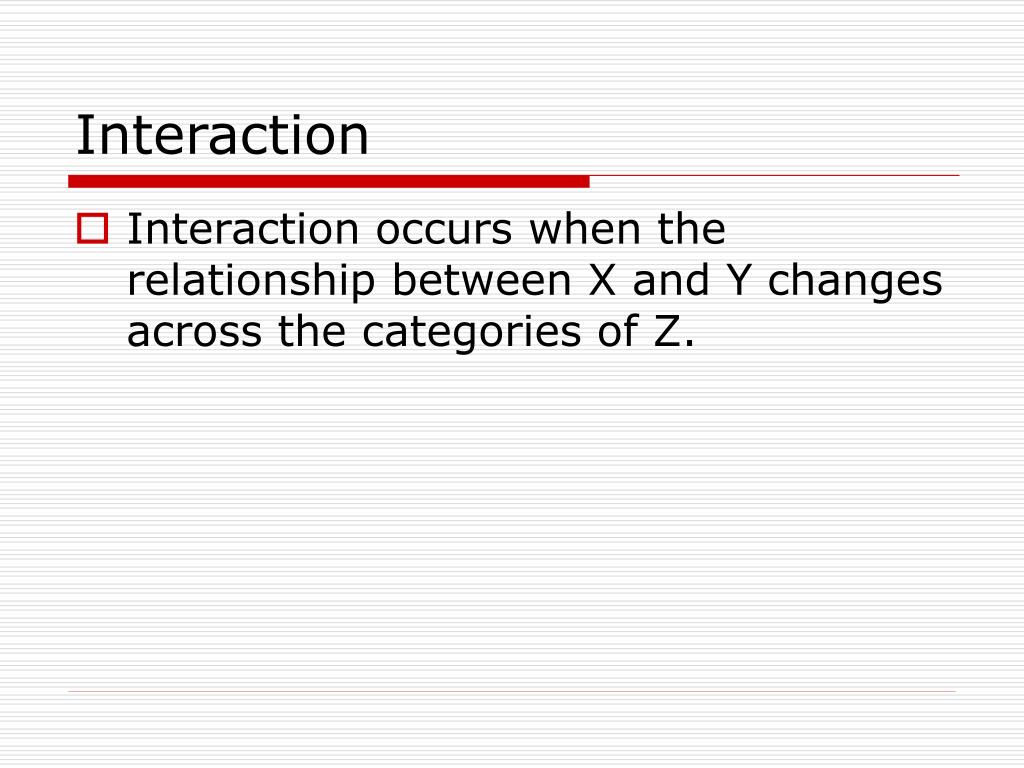 Interaction

Interaction occurs when the relationship between X and Y changes across the categories of Z.